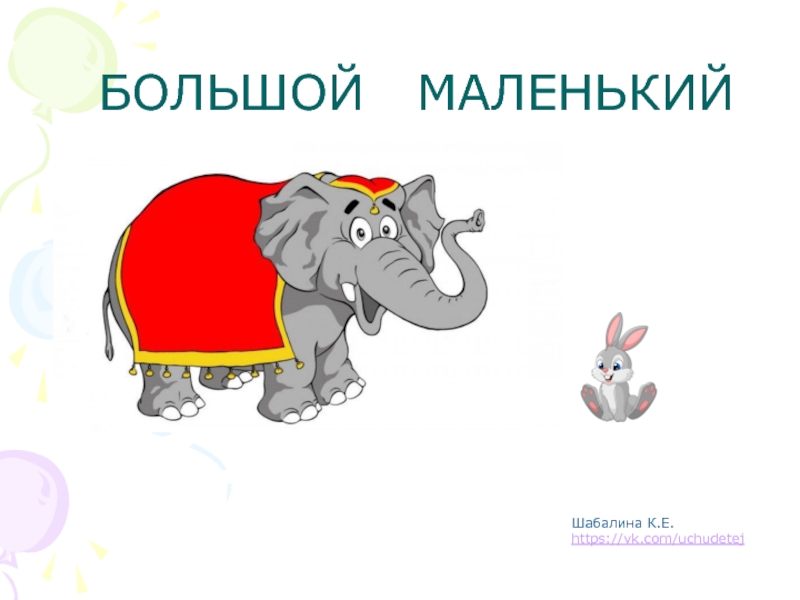 БОЛЬШОЙ МАЛЕНЬКИЙ

Шабалина К.Е.
https://vk.com/uchudetej